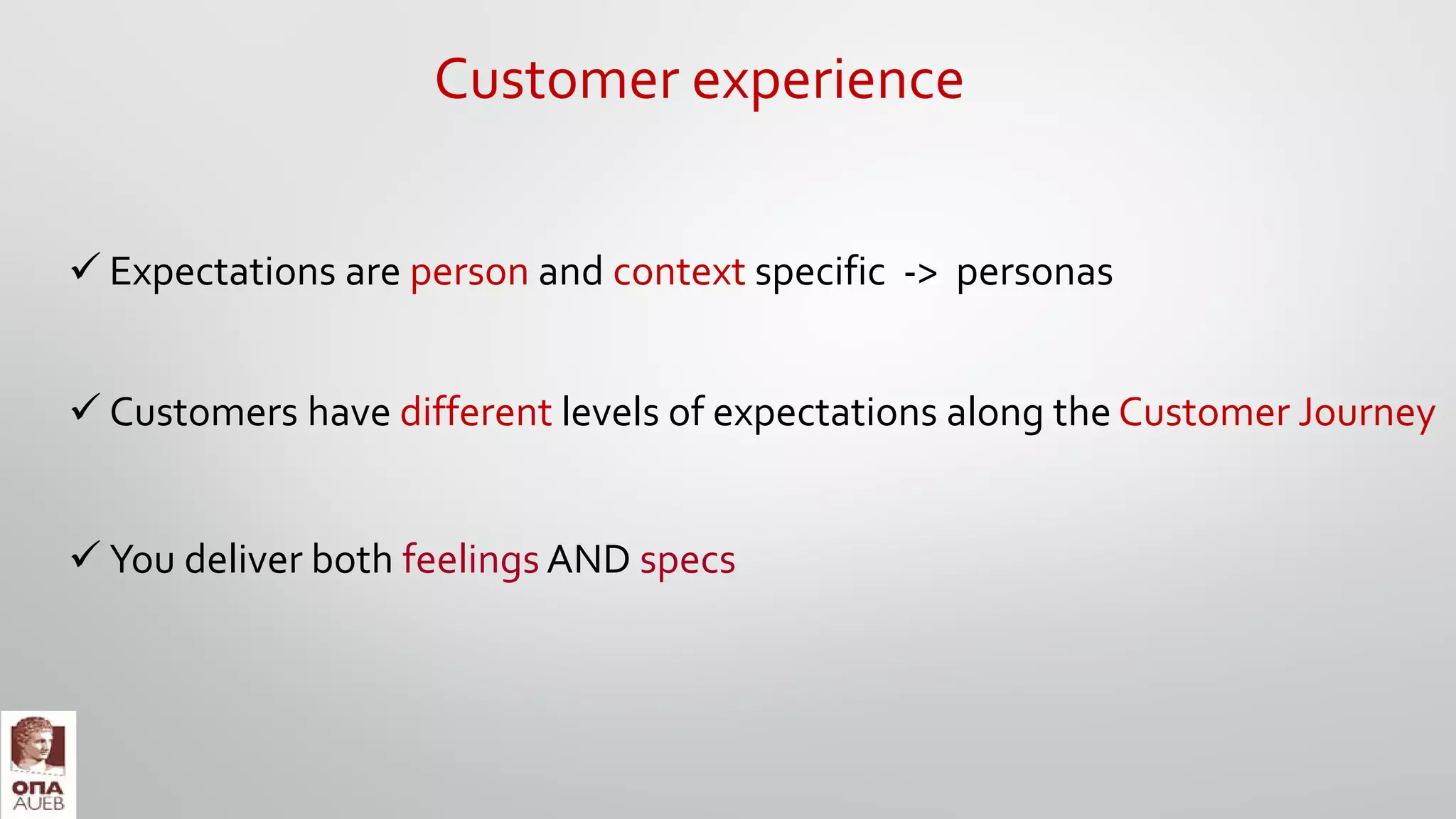 Customer experience

✓ Expectations are person and context specific -> personas

✓ Customers have different levels of expectations along the Customer Journey

✓ You deliver both feelings AND specs

ΟΠΑ
AUEB